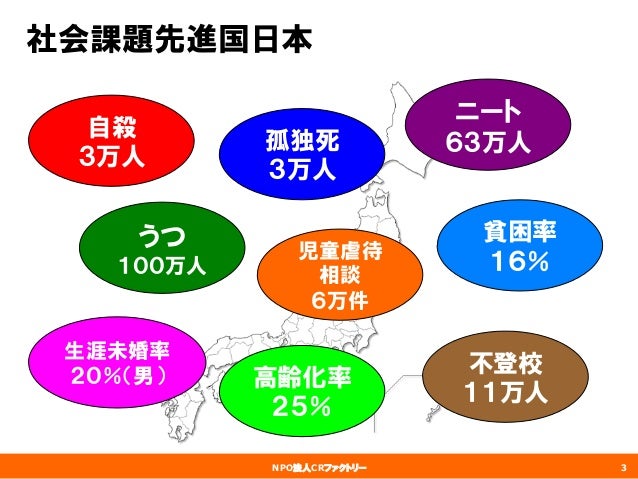 社会課題先進国日本

自殺
3万人

孤独死
3万人

ニート
63万人

うつ
100万人

児童虐待
相談
6万件

貧困率
16%

生涯未婚率
20%(男)

高齢化率
25%

不登校
11万人

NPO法人CRファクトリー

3